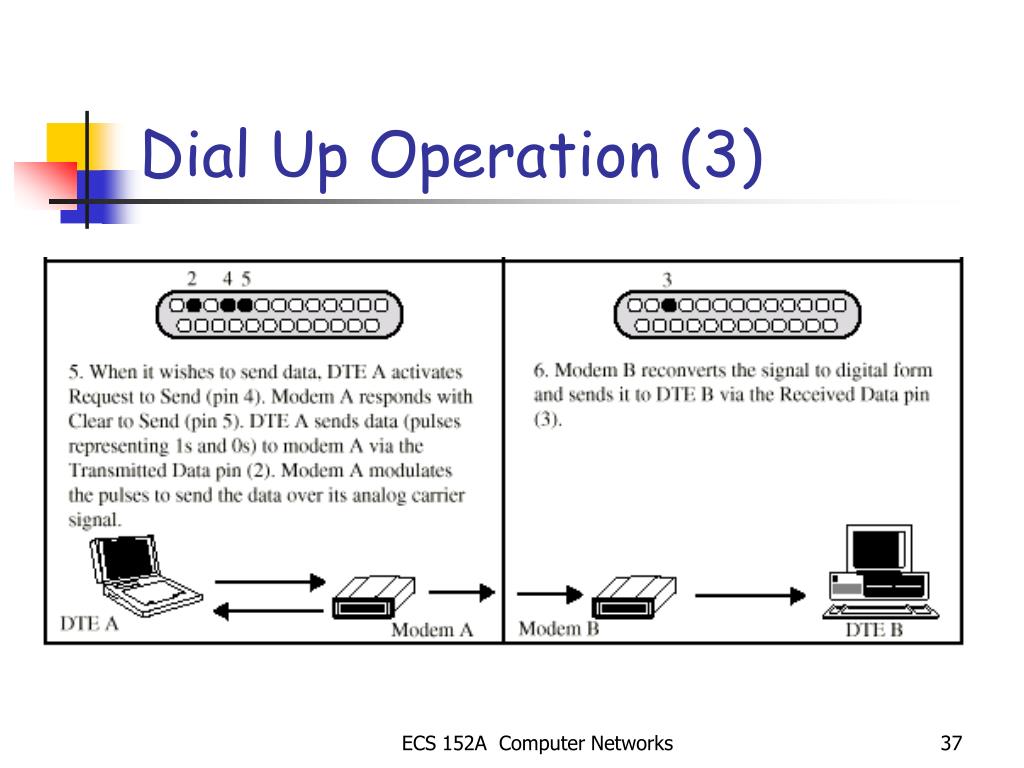 Dial Up Operation (3)

2 4 5

5. When it wishes to send data, DTE A activates Request to Send (pin 4). Modem A responds with Clear to Send (pin 5). DTE A sends data (pulses representing 1s and 0s) to modem A via the Transmitted Data pin (2). Modem A modulates the pulses to send the data over its analog carrier signal.

DTE A

Modem A

3

6. Modem B reconverts the signal to digital form and sends it to DTE B via the Received Data pin (3).

Modem B

DTE B

ECS 152A Computer Networks

37